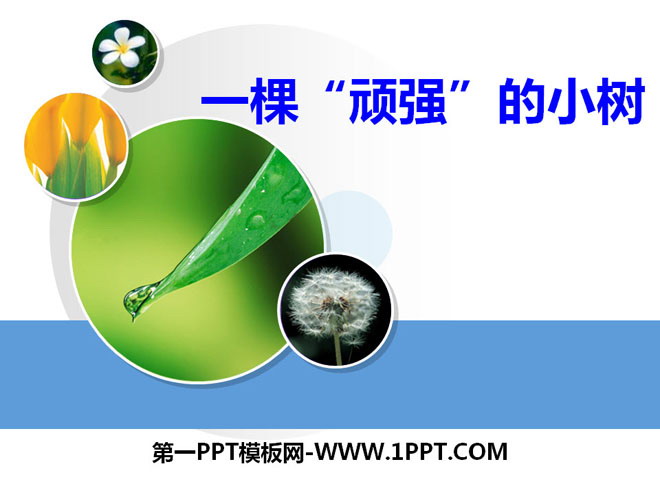 一棵“顽强”的小树

第一PPT模板网-WWW.1PPT.COM